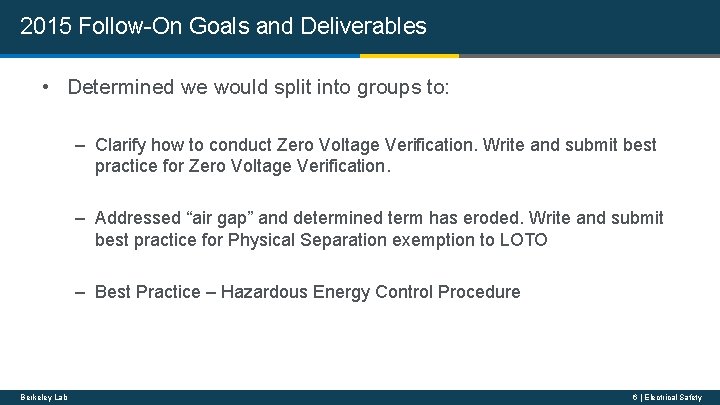 2015 Follow-On Goals and Deliverables

• Determined we would split into groups to:

– Clarify how to conduct Zero Voltage Verification. Write and submit best practice for Zero Voltage Verification.

– Addressed “air gap” and determined term has eroded. Write and submit best practice for Physical Separation exemption to LOTO

– Best Practice – Hazardous Energy Control Procedure

Berkeley Lab

6 | Electrical Safety